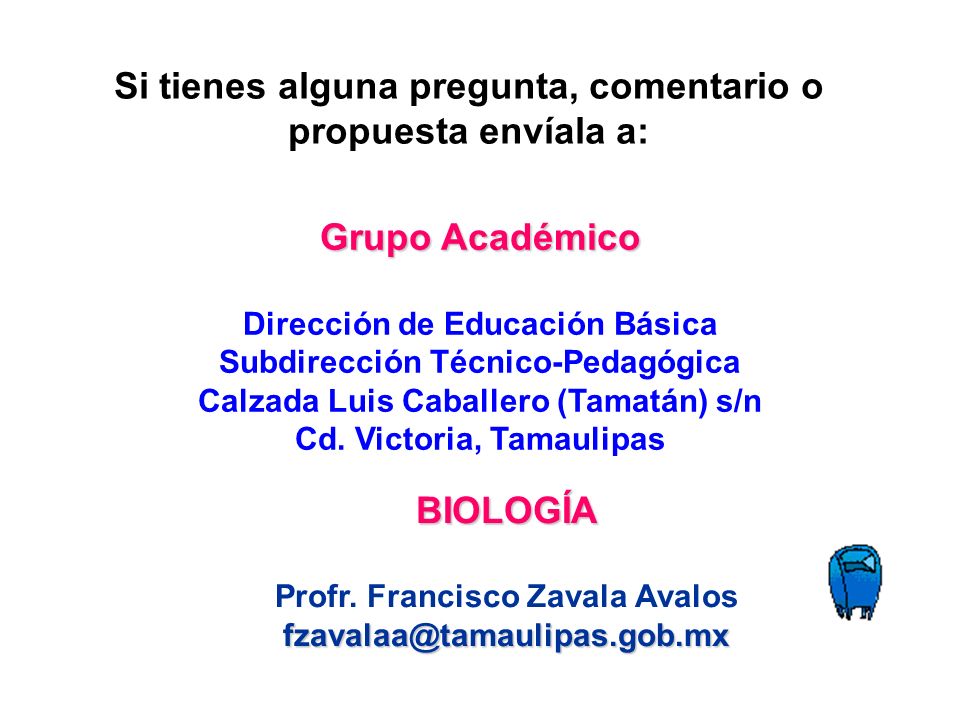 Si tienes alguna pregunta, comentario o propuesta envíala a:

Grupo Académico

Dirección de Educación Básica
Subdirección Técnico-Pedagógica
Calzada Luis Caballero (Tamatán) s/n
Cd. Victoria, Tamaulipas

BIOLOGÍA

Profr. Francisco Zavala Avalos
fzavalaa@tamaulipas.gob.mx